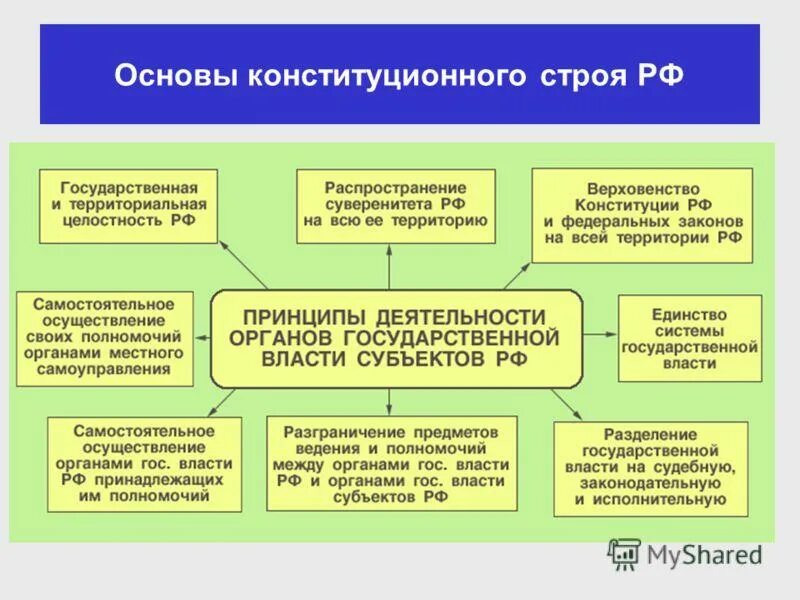 Основы конституционного строя РФ

Государственная и территориальная целостность РФ

Распространение суверенитета РФ на всю ее территорию

Верховенство Конституции РФ и федеральных законов на всей территории РФ

Самостоятельное осуществление своих полномочий органами местного самоуправления

ПРИНЦИПЫ ДЕЯТЕЛЬНОСТИ ОРГАНОВ ГОСУДАРСТВЕННОЙ ВЛАСТИ СУБЪЕКТОВ РФ

Единство системы государственной власти

Самостоятельное осуществление органами гос. власти РФ принадлежащих им полномочий

Разграничение предметов ведения и полномочий между органами гос. власти РФ и органами гос. власти субъектов РФ

Разделение государственной власти на судебную, законодательную и исполнительную

MyShared